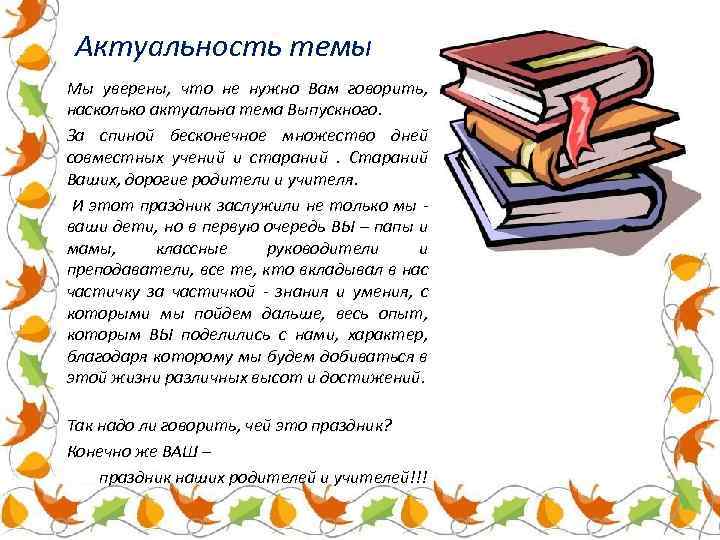 Актуальность темы

Мы уверены, что не нужно Вам говорить, насколько актуальна тема Выпускного.

За спиной бесконечное множество дней совместных учений и стараний . Стараний Ваших, дорогие родители и учителя.

И этот праздник заслужили не только мы - ваши дети, но в первую очередь ВЫ – папы и мамы, классные руководители и преподаватели, все те, кто вкладывал в нас частичку за частичкой - знания и умения, с которыми мы пойдем дальше, весь опыт, которым ВЫ поделились с нами, характер, благодаря которому мы будем добиваться в этой жизни различных высот и достижений.

Так надо ли говорить, чей это праздник?

Конечно же ВАШ –

праздник наших родителей и учителей!!!